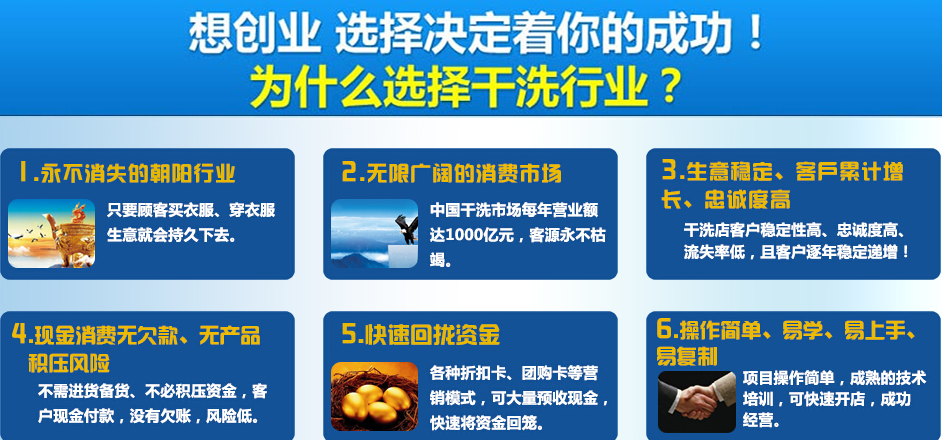 想创业 选择决定着你的成功！
为什么选择干洗行业？

1.永不消失的朝阳行业

只要顾客买衣服、穿衣服生意就会持久下去。

2.无限广阔的消费市场

中国干洗市场每年营业额达1000亿元，客源永不枯竭。

3.生意稳定、客户累计增长、忠诚度高

干洗店客户稳定性高、忠诚度高、流失率低，且客户逐年稳定递增！

4.现金消费无欠款、无产品积压风险

不需进货备货、不必积压资金，客户现金付款，没有欠账，风险低。

5.快速回拢资金

各种折扣卡、团购卡等营销模式，可大量预收现金，快速将资金回笼。

6.操作简单、易学、易上手、易复制

项目操作简单，成熟的技术培训，可快速开店，成功经营。